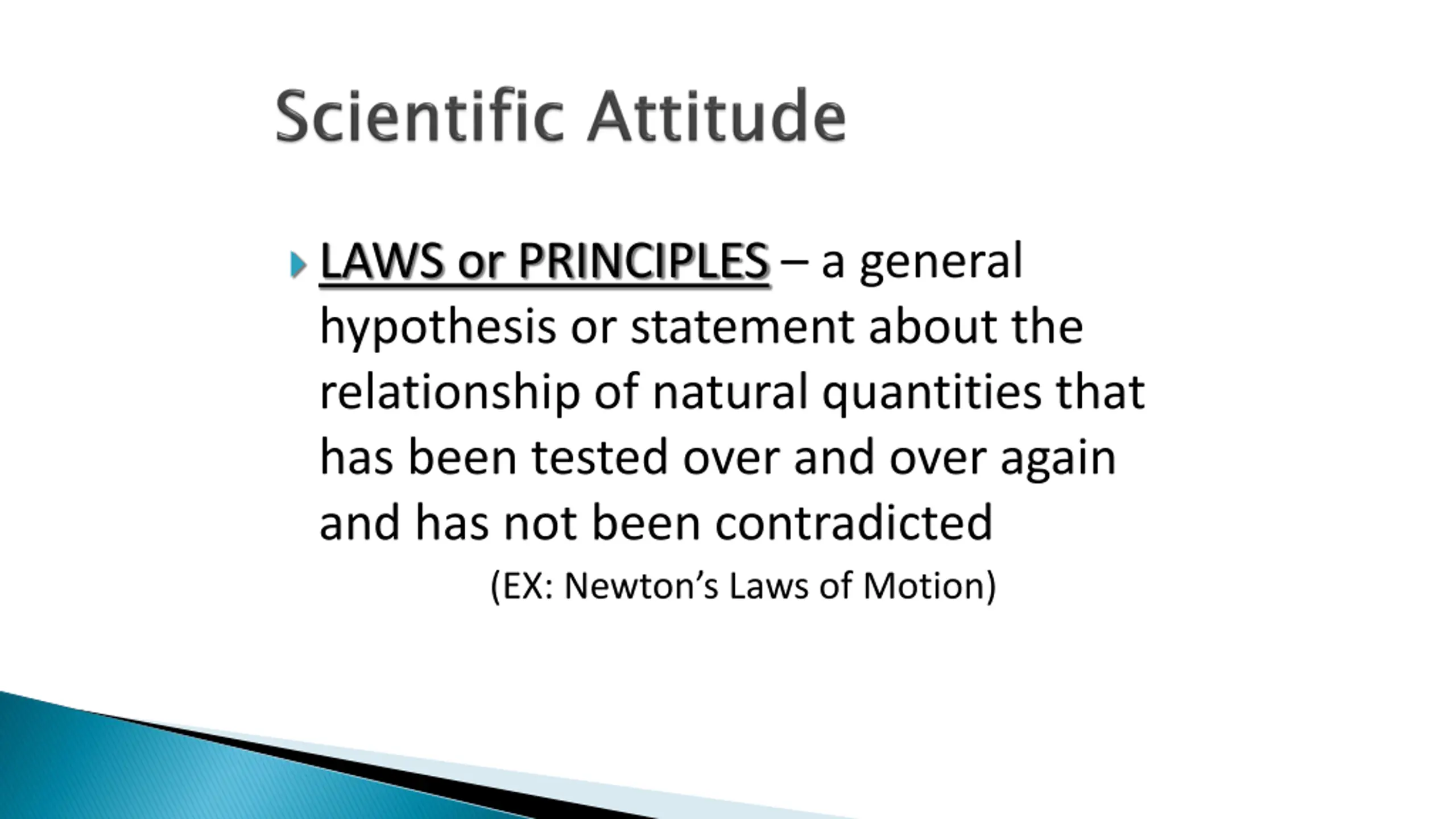 Scientific Attitude

LAWS or PRINCIPLES – a general hypothesis or statement about the relationship of natural quantities that has been tested over and over again and has not been contradicted

(EX: Newton’s Laws of Motion)